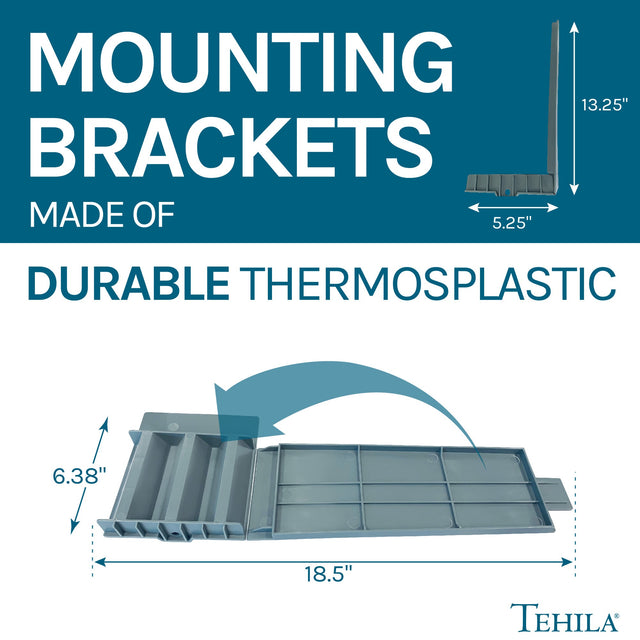 MOUNTING BRACKETS
MADE OF

13.25"
5.25"

DURABLE THERMOSPLASTIC

6.38"
18.5"

TEHILA®